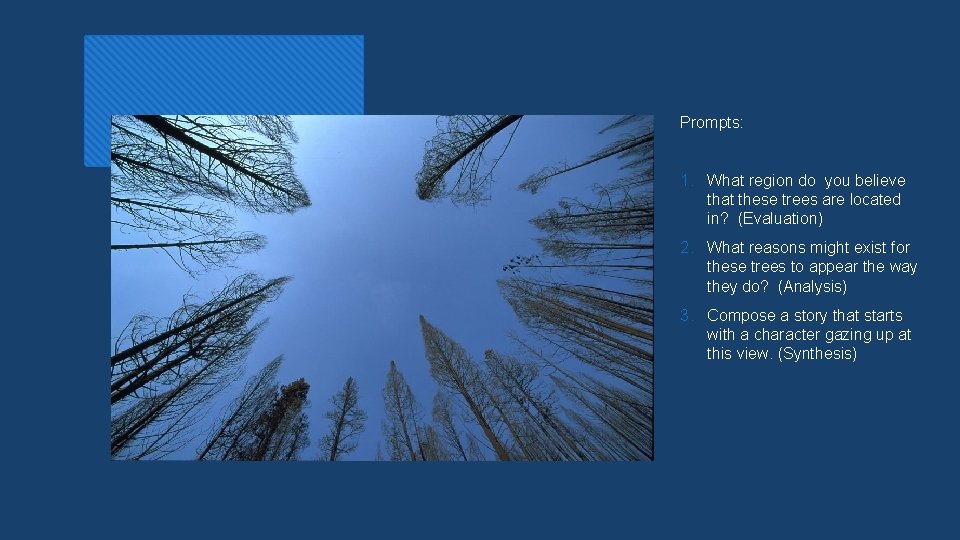 Prompts:

1. What region do  you believe that these trees are located in?  (Evaluation)

2. What reasons might exist for these trees to appear the way they do?  (Analysis)

3. Compose a story that starts with a character gazing up at this view. (Synthesis)